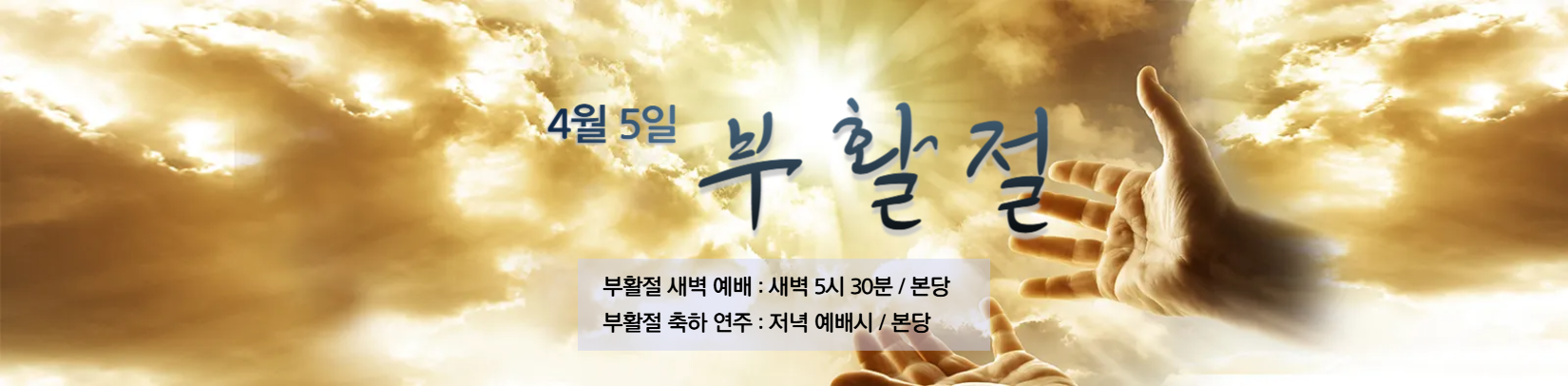 4월 5일 부활절

부활절 새벽 예배 : 새벽 5시 30분 / 본당
부활절 축하 연주 : 저녁 예배시 / 본당